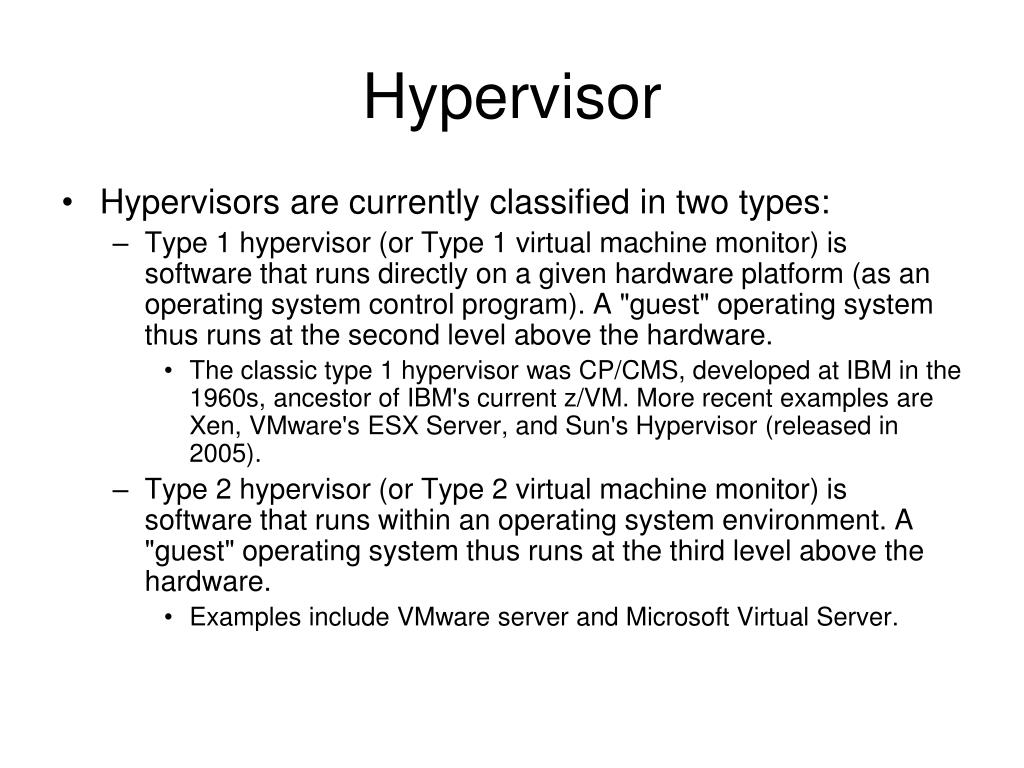 Hypervisor

• Hypervisors are currently classified in two types:

– Type 1 hypervisor (or Type 1 virtual machine monitor) is software that runs directly on a given hardware platform (as an operating system control program). A "guest" operating system thus runs at the second level above the hardware.

• The classic type 1 hypervisor was CP/CMS, developed at IBM in the 1960s, ancestor of IBM's current z/VM. More recent examples are Xen, VMware's ESX Server, and Sun's Hypervisor (released in 2005).

– Type 2 hypervisor (or Type 2 virtual machine monitor) is software that runs within an operating system environment. A "guest" operating system thus runs at the third level above the hardware.

• Examples include VMware server and Microsoft Virtual Server.